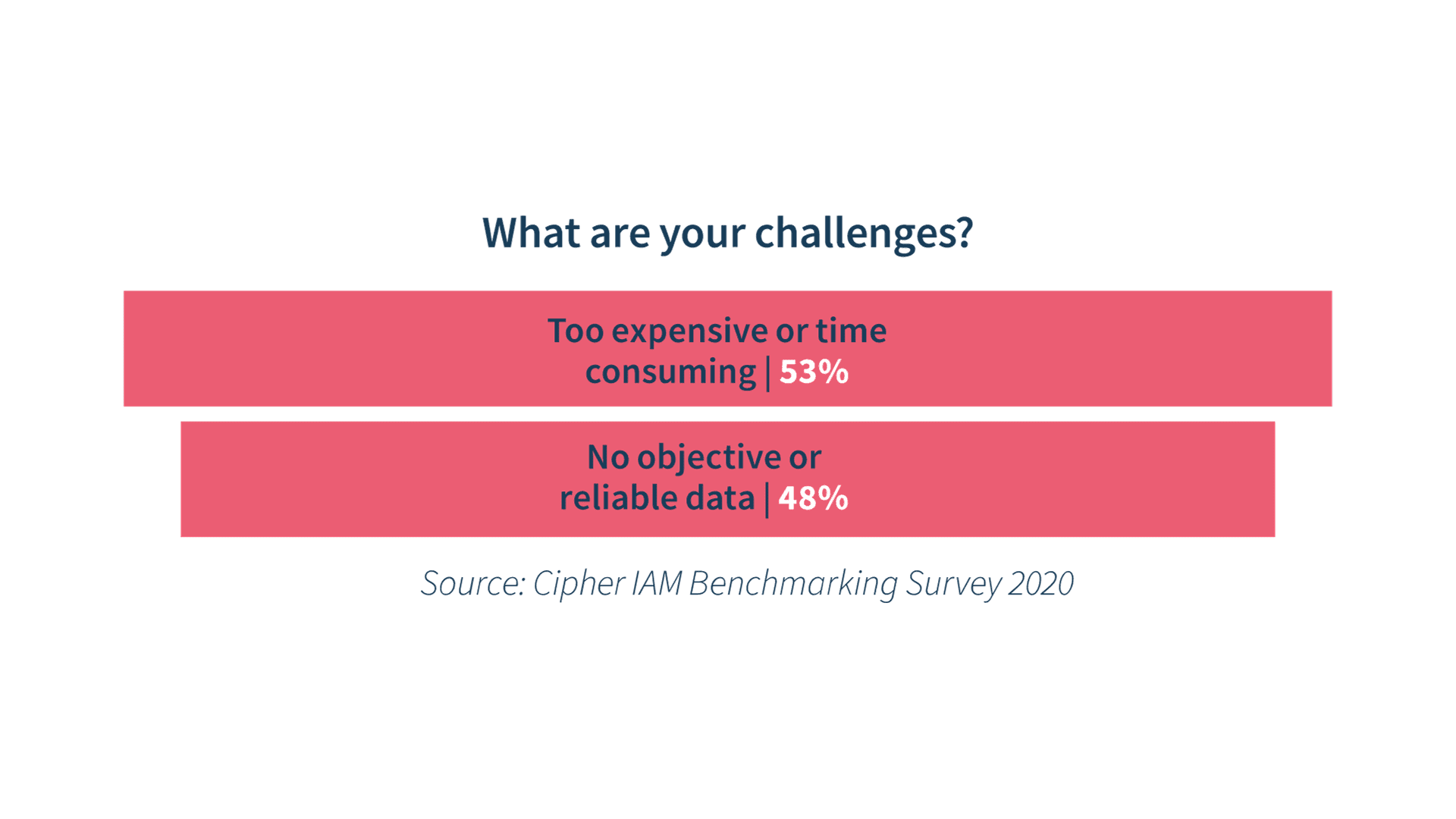 What are your challenges?

Too expensive or time consuming | 53%

No objective or reliable data | 48%

Source: Cipher IAM Benchmarking Survey 2020